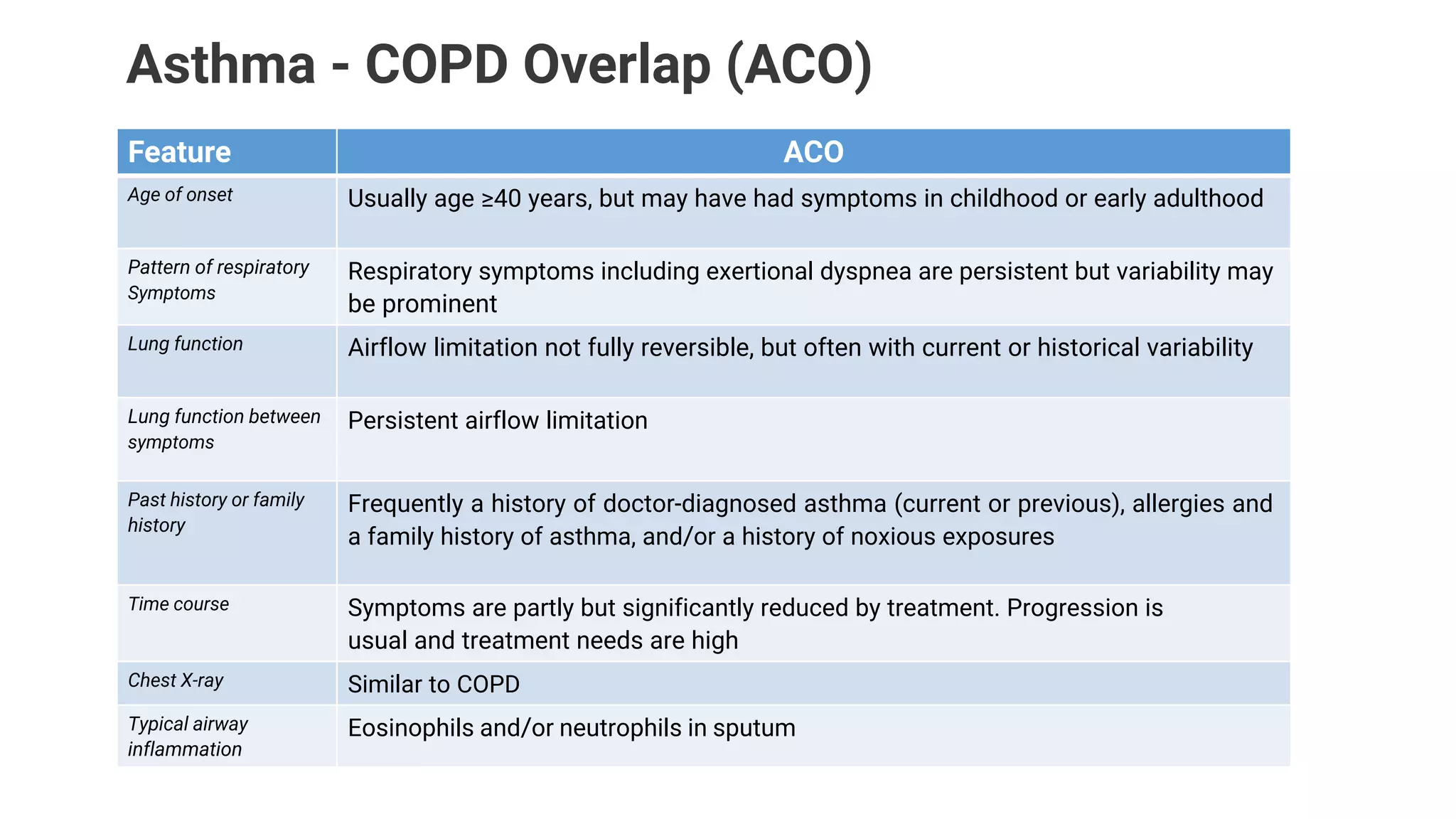 Asthma - COPD Overlap (ACO)

| Feature | ACO |
|---|---|
| Age of onset | Usually age ≥40 years, but may have had symptoms in childhood or early adulthood |
| Pattern of respiratory Symptoms | Respiratory symptoms including exertional dyspnea are persistent but variability may be prominent |
| Lung function | Airflow limitation not fully reversible, but often with current or historical variability |
| Lung function between symptoms | Persistent airflow limitation |
| Past history or family history | Frequently a history of doctor-diagnosed asthma (current or previous), allergies and a family history of asthma, and/or a history of noxious exposures |
| Time course | Symptoms are partly but significantly reduced by treatment. Progression is usual and treatment needs are high |
| Chest X-ray | Similar to COPD |
| Typical airway inflammation | Eosinophils and/or neutrophils in sputum |